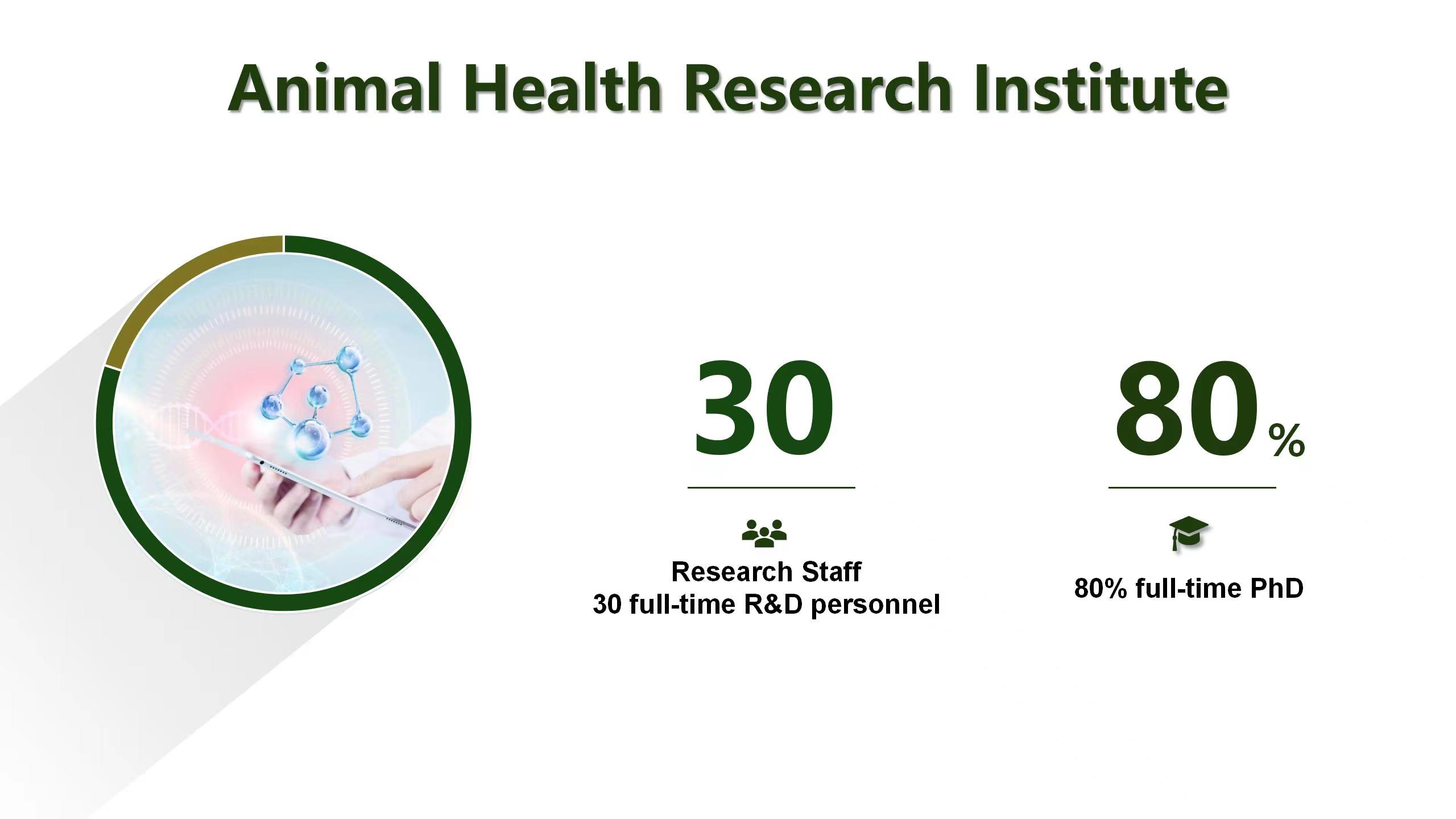 Animal Health Research Institute

30

Research Staff
30 full-time R&D personnel

80%

80% full-time PhD